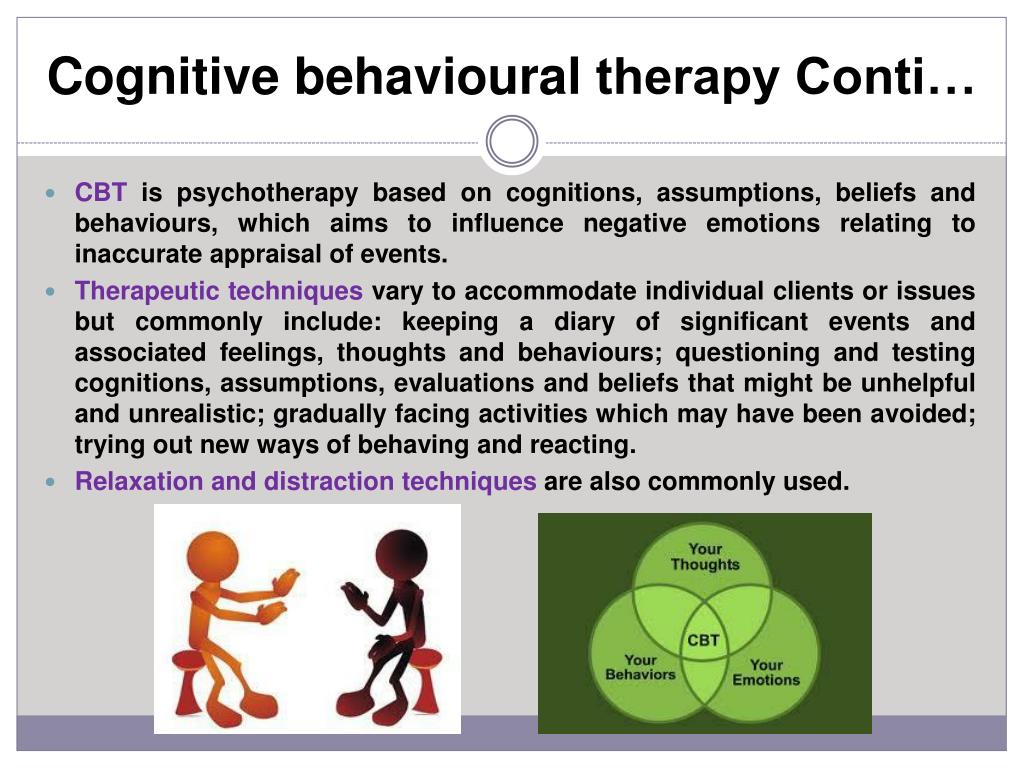 Cognitive behavioural therapy Conti…

CBT is psychotherapy based on cognitions, assumptions, beliefs and behaviours, which aims to influence negative emotions relating to inaccurate appraisal of events.

Therapeutic techniques vary to accommodate individual clients or issues but commonly include: keeping a diary of significant events and associated feelings, thoughts and behaviours; questioning and testing cognitions, assumptions, evaluations and beliefs that might be unhelpful and unrealistic; gradually facing activities which may have been avoided; trying out new ways of behaving and reacting.

Relaxation and distraction techniques are also commonly used.

Your Thoughts
CBT
Your Behaviors
Your Emotions